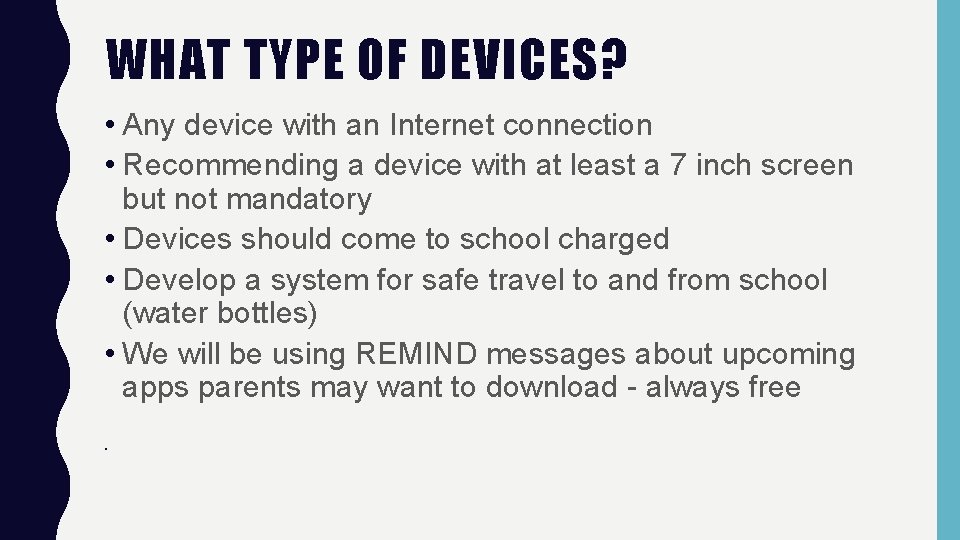 WHAT TYPE OF DEVICES?

• Any device with an Internet connection
• Recommending a device with at least a 7 inch screen but not mandatory
• Devices should come to school charged
• Develop a system for safe travel to and from school (water bottles)
• We will be using REMIND messages about upcoming apps parents may want to download - always free

.